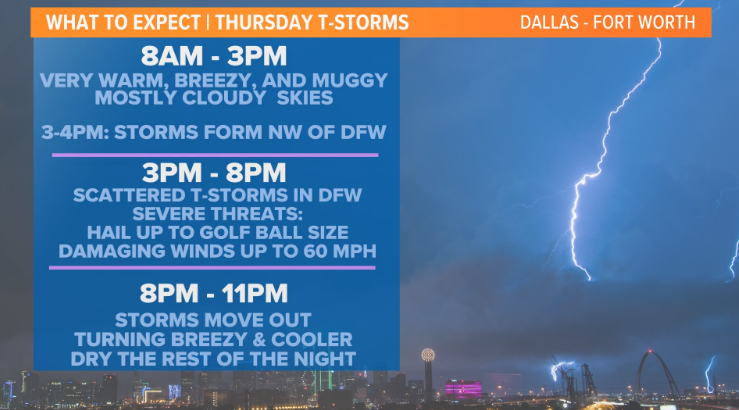 WHAT TO EXPECT | THURSDAY T-STORMS

DALLAS - FORT WORTH

8AM - 3PM

VERY WARM, BREEZY, AND MUGGY
MOSTLY CLOUDY SKIES

3-4PM: STORMS FORM NW OF DFW

3PM - 8PM

SCATTERED T-STORMS IN DFW
SEVERE THREATS:
HAIL UP TO GOLF BALL SIZE
DAMAGING WINDS UP TO 60 MPH

8PM - 11PM

STORMS MOVE OUT
TURNING BREEZY & COOLER
DRY THE REST OF THE NIGHT